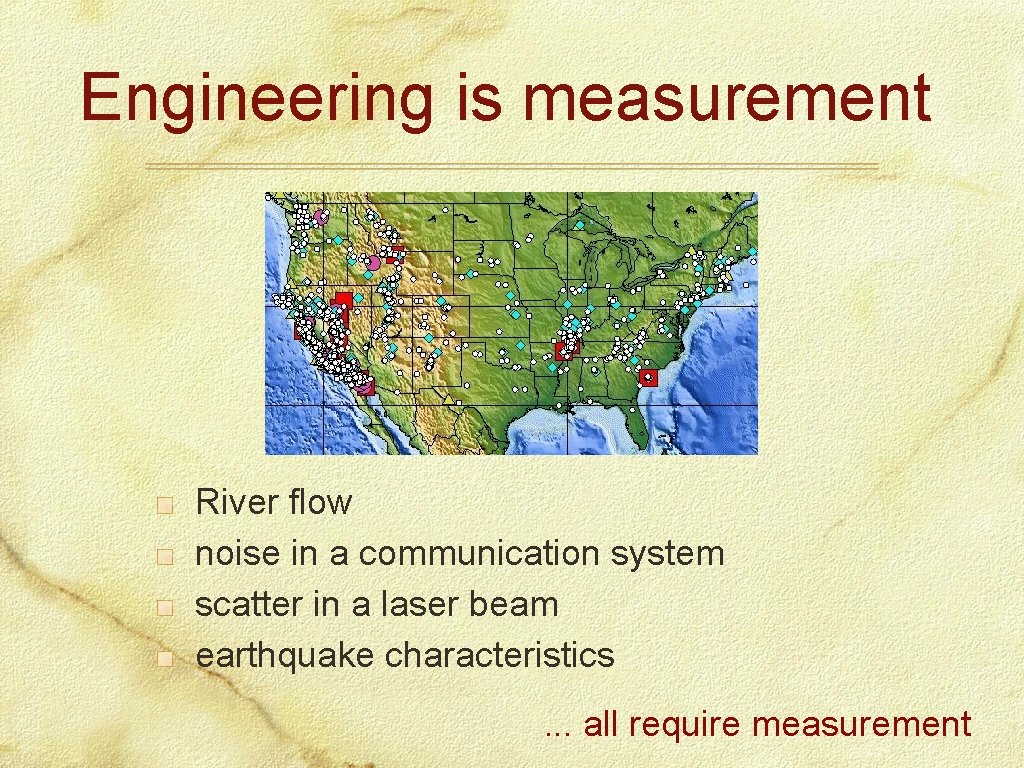 Engineering is measurement

River flow
noise in a communication system
scatter in a laser beam
earthquake characteristics

... all require measurement